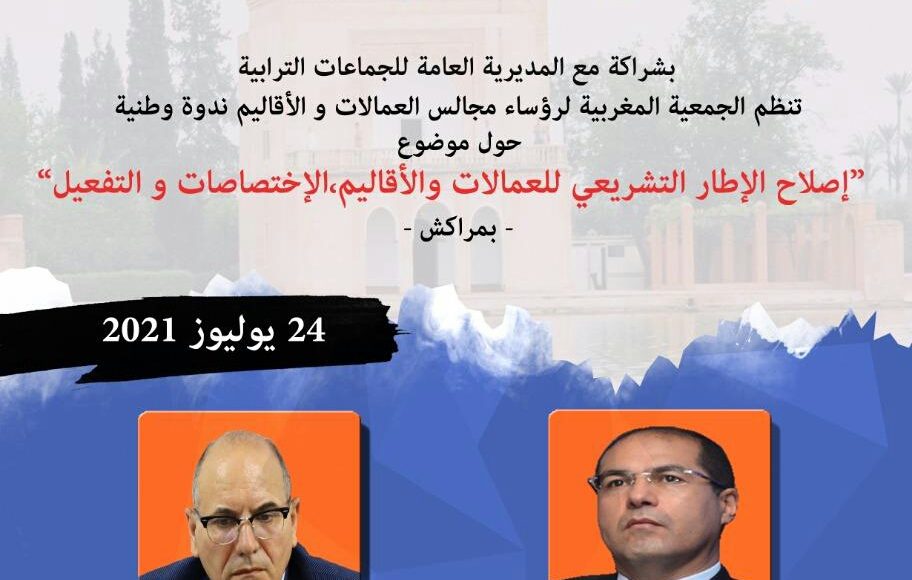 بشراكة مع المديرية العامة للجماعات الترابية
تنظم الجمعية المغربية لرؤساء مجالس العمالات و الأقاليم ندوة وطنية
حول موضوع
"إصلاح الإطار التشريعي للعمالات والأقاليم،الإختصاصات و التفعيل"
- بمراكش -

24 يوليوز 2021